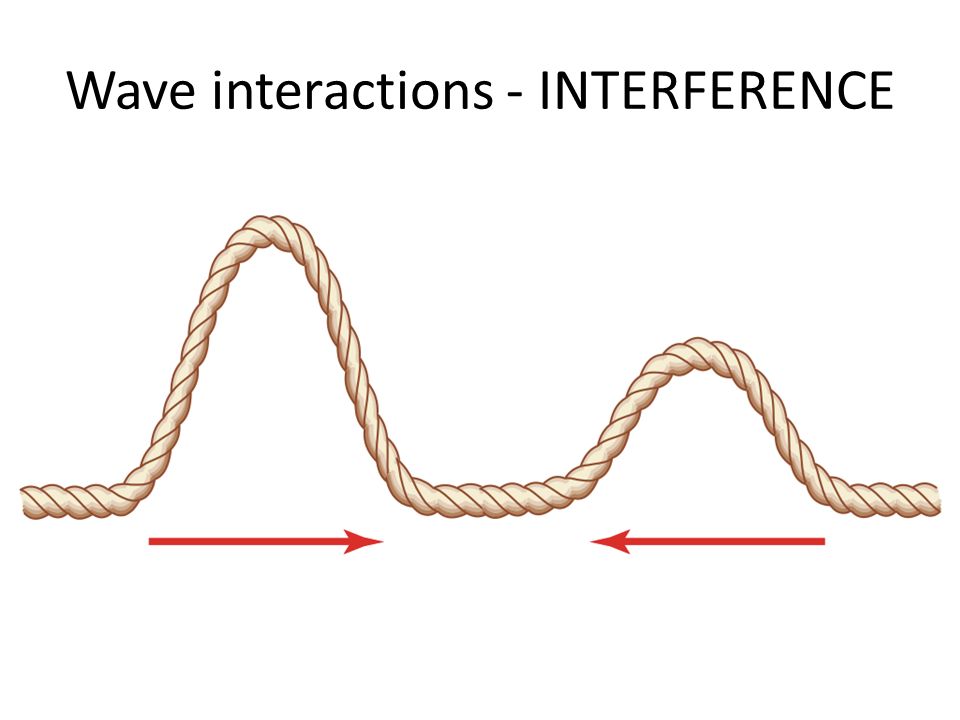 Wave interactions - INTERFERENCE